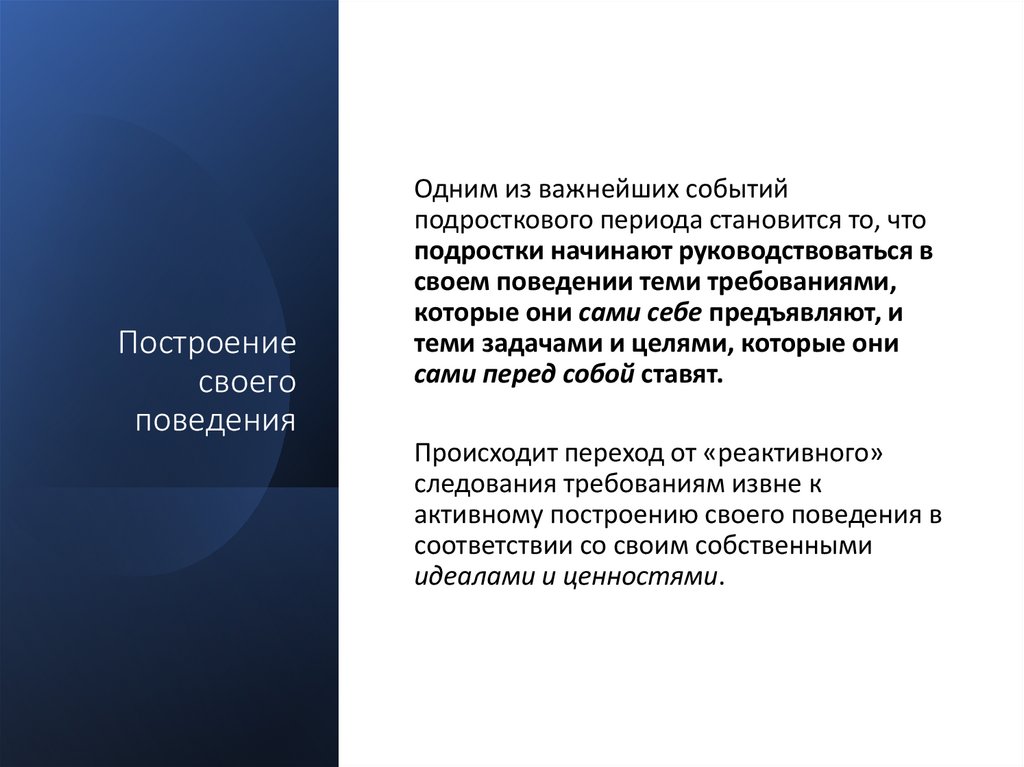 Построение своего поведения

Одним из важнейших событий подросткового периода становится то, что подростки начинают руководствоваться в своем поведении теми требованиями, которые они сами себе предъявляют, и теми задачами и целями, которые они сами перед собой ставят.

Происходит переход от «реактивного» следования требованиям извне к активному построению своего поведения в соответствии со своим собственными идеалами и ценностями.